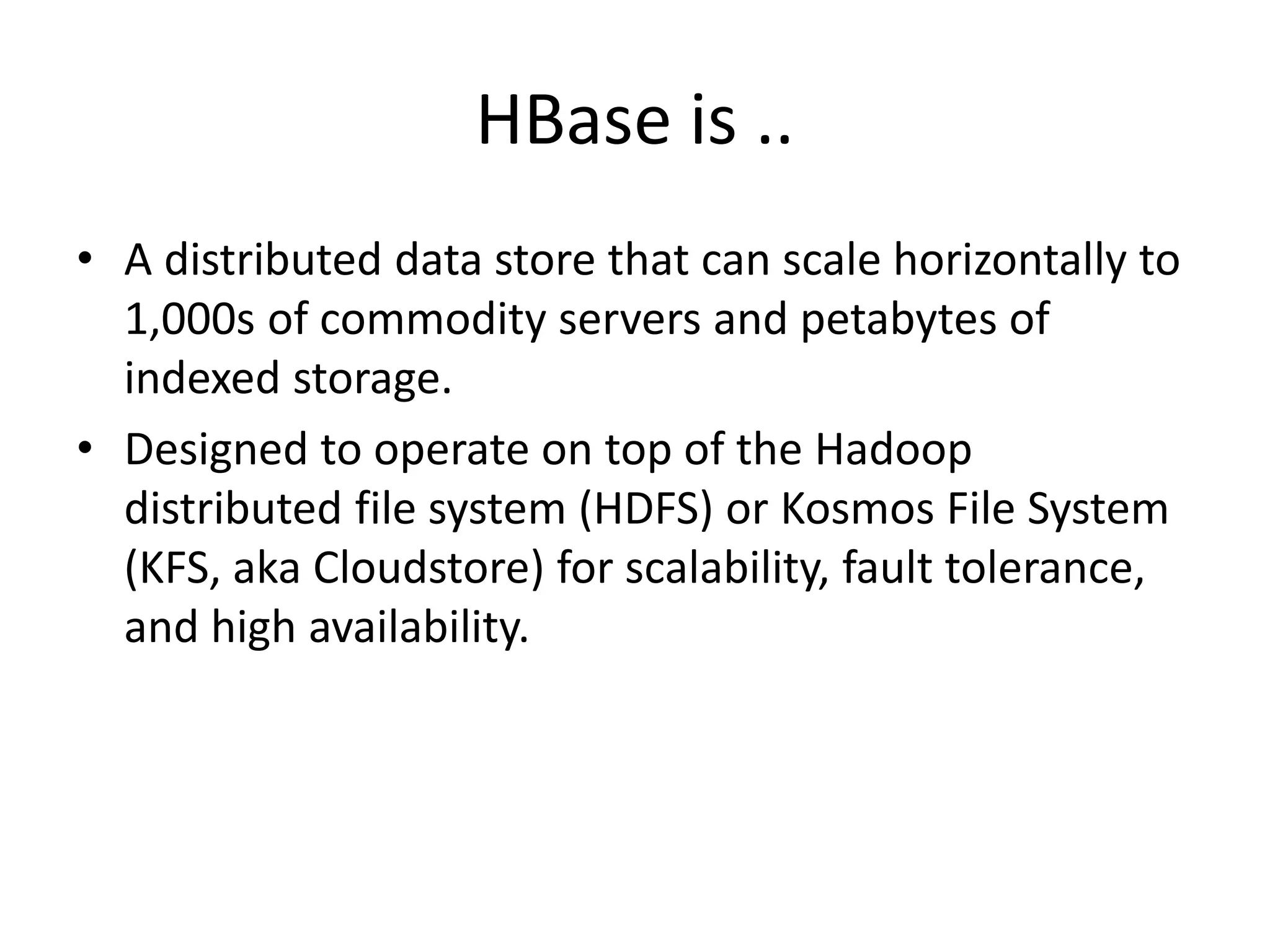 HBase is ..

• A distributed data store that can scale horizontally to 1,000s of commodity servers and petabytes of indexed storage.
• Designed to operate on top of the Hadoop distributed file system (HDFS) or Kosmos File System (KFS, aka Cloudstore) for scalability, fault tolerance, and high availability.